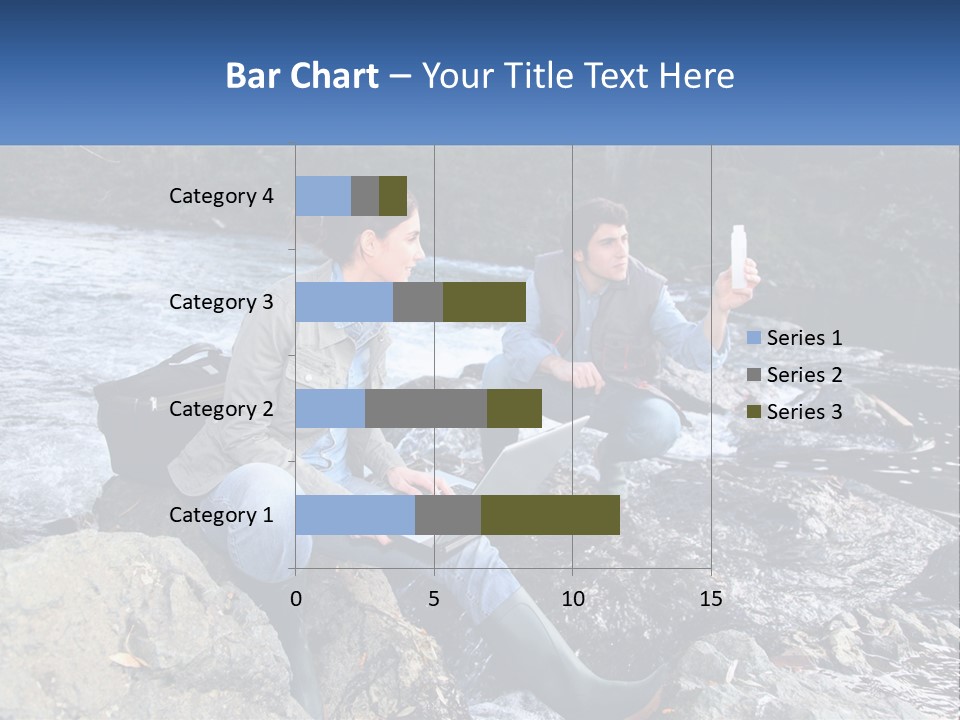 Bar Chart – Your Title Text Here

Category 4
Category 3
Category 2
Category 1

0
5
10
15

Series 1
Series 2
Series 3